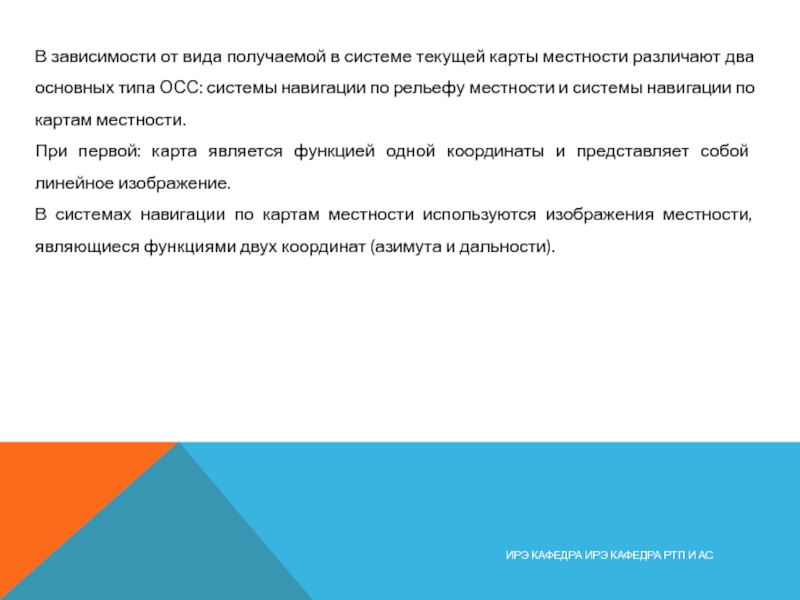 В зависимости от вида получаемой в системе текущей карты местности различают два основных типа ОСС: системы навигации по рельефу местности и системы навигации по картам местности.

При первой: карта является функцией одной координаты и представляет собой линейное изображение.

В системах навигации по картам местности используются изображения местности, являющиеся функциями двух координат (азимута и дальности).

ИРЭ КАФЕДРА ИРЭ КАФЕДРА РТП И АС